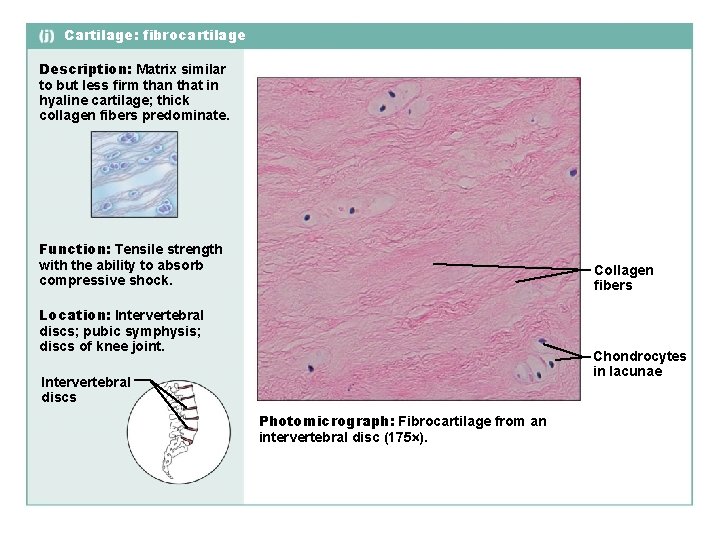 (j) Cartilage: fibrocartilage

Description: Matrix similar to but less firm than that in hyaline cartilage; thick collagen fibers predominate.

Function: Tensile strength with the ability to absorb compressive shock.

Location: Intervertebral discs; pubic symphysis; discs of knee joint.

Intervertebral discs

Collagen fibers

Chondrocytes in lacunae

Photomicrograph: Fibrocartilage from an intervertebral disc (175×).